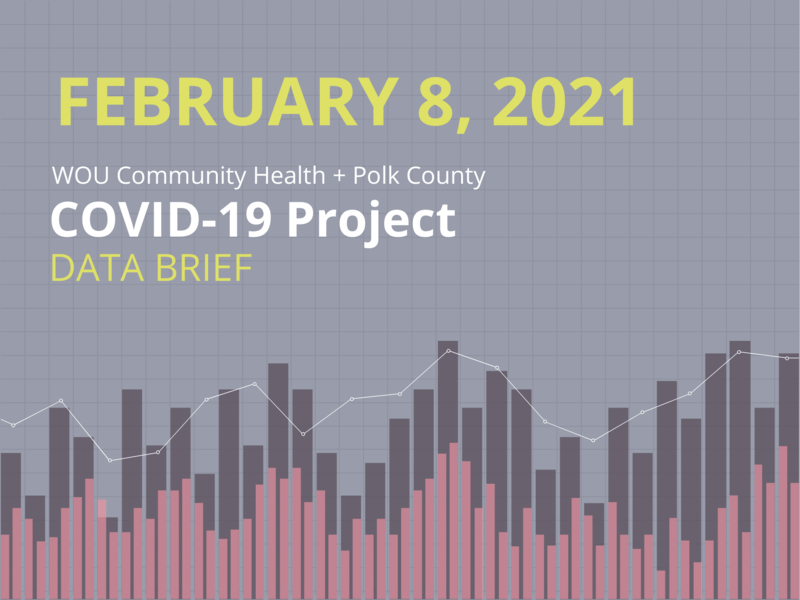 FEBRUARY 8, 2021

WOU Community Health + Polk County
COVID-19 Project
DATA BRIEF